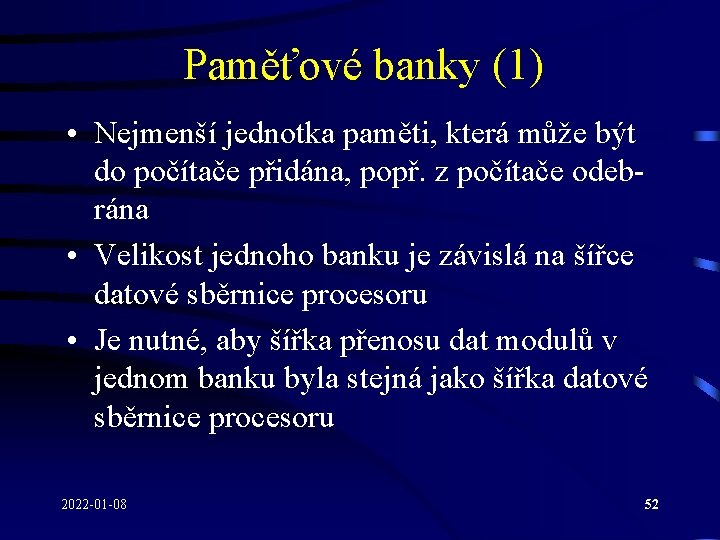 Paměťové banky (1)

• Nejmenší jednotka paměti, která může být do počítače přidána, popř. z počítače odebrána

• Velikost jednoho banku je závislá na šířce datové sběrnice procesoru

• Je nutné, aby šířka přenosu dat modulů v jednom banku byla stejná jako šířka datové sběrnice procesoru

2022-01-08

52